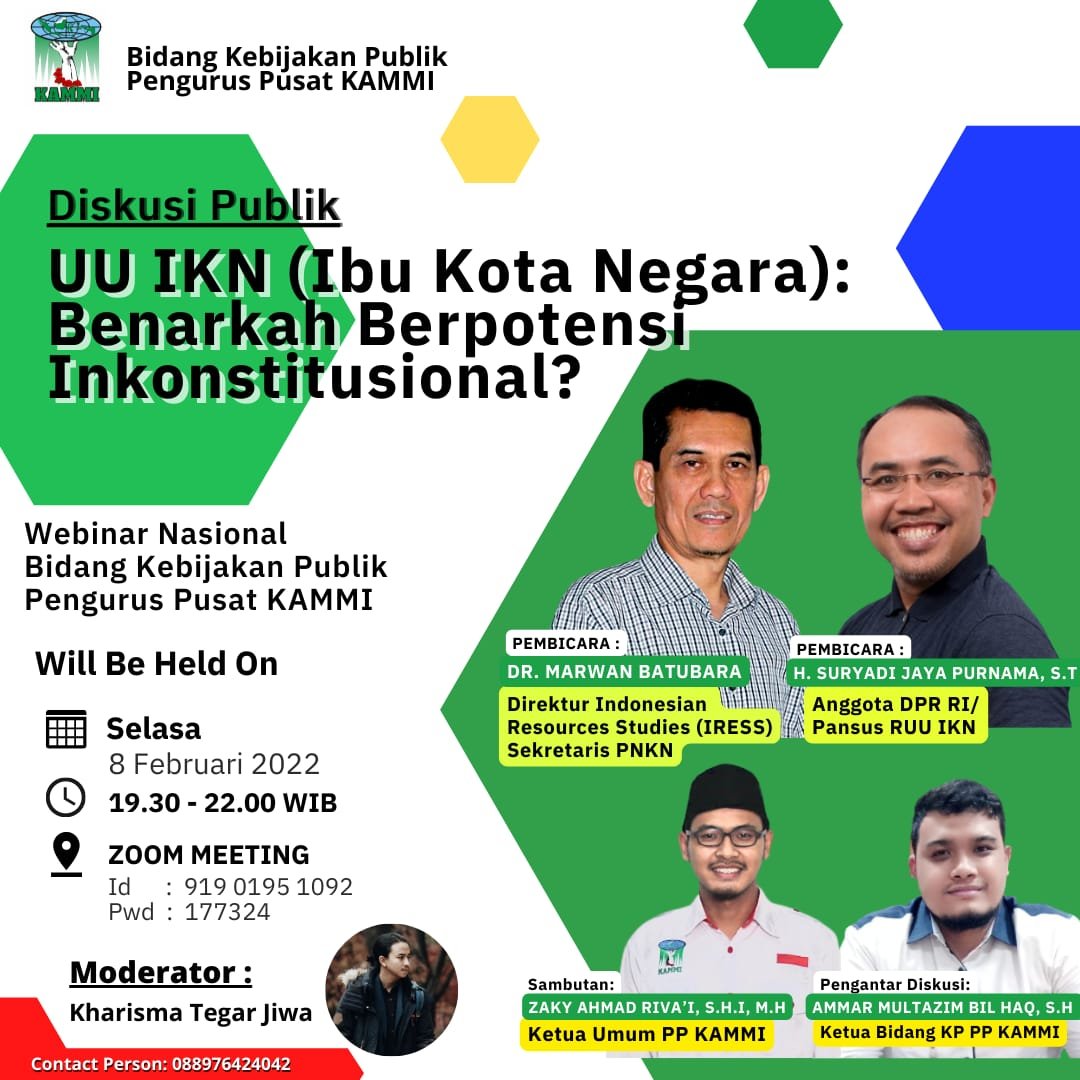 KAMMI

Bidang Kebijakan Publik
Pengurus Pusat KAMMI

Diskusi Publik

UU IKN (Ibu Kota Negara): Benarkah Berpotensi Inkonstitusional?

Webinar Nasional
Bidang Kebijakan Publik
Pengurus Pusat KAMMI

Will Be Held On

Selasa
8 Februari 2022

19.30 - 22.00 WIB

ZOOM MEETING
Id : 919 0195 1092
Pwd : 177324

Moderator :
Kharisma Tegar Jiwa

Contact Person: 088976424042

PEMBICARA :
DR. MARWAN BATUBARA
Direktur Indonesian Resources Studies (IRESS)
Sekretaris PNKN

PEMBICARA :
H. SURYADI JAYA PURNAMA, S.T
Anggota DPR RI/
Pansus RUU IKN

Sambutan:
ZAKY AHMAD RIVA'I, S.H.I, M.H
Ketua Umum PP KAMMI

Pengantar Diskusi:
AMMAR MULTAZIM BIL HAQ, S.H
Ketua Bidang KP PP KAMMI